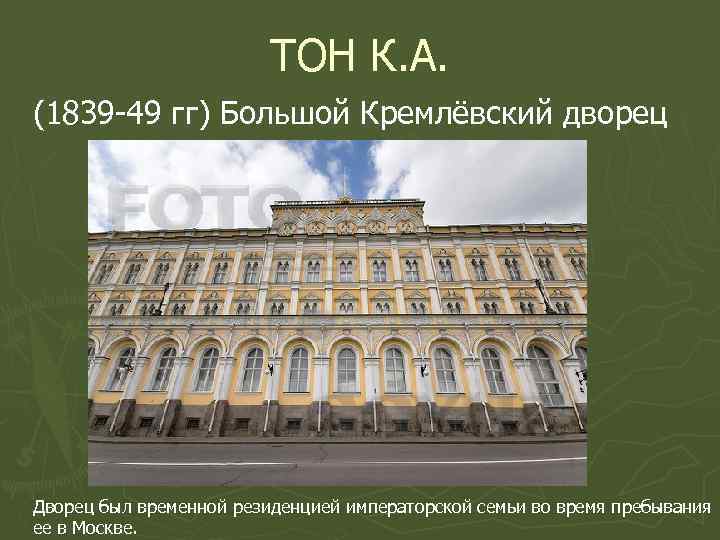 ТОН К.А.

(1839-49 гг) Большой Кремлёвский дворец

FOTO

Дворец был временной резиденцией императорской семьи во время пребывания ее в Москве.